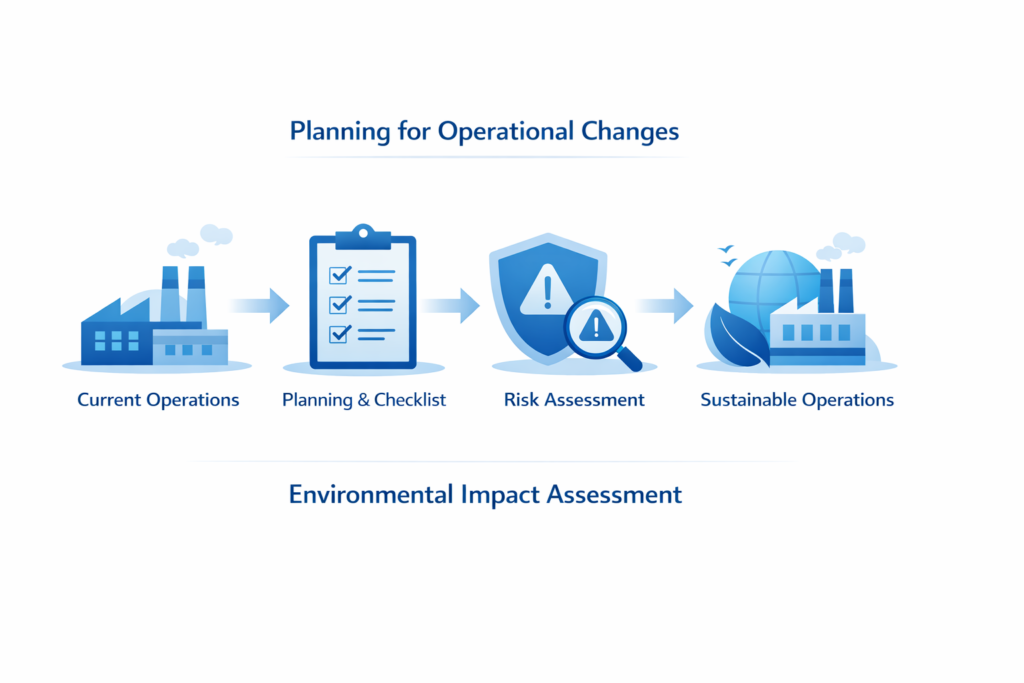 Planning for Operational Changes

Current Operations

Planning & Checklist

Risk Assessment

Sustainable Operations

Environmental Impact Assessment